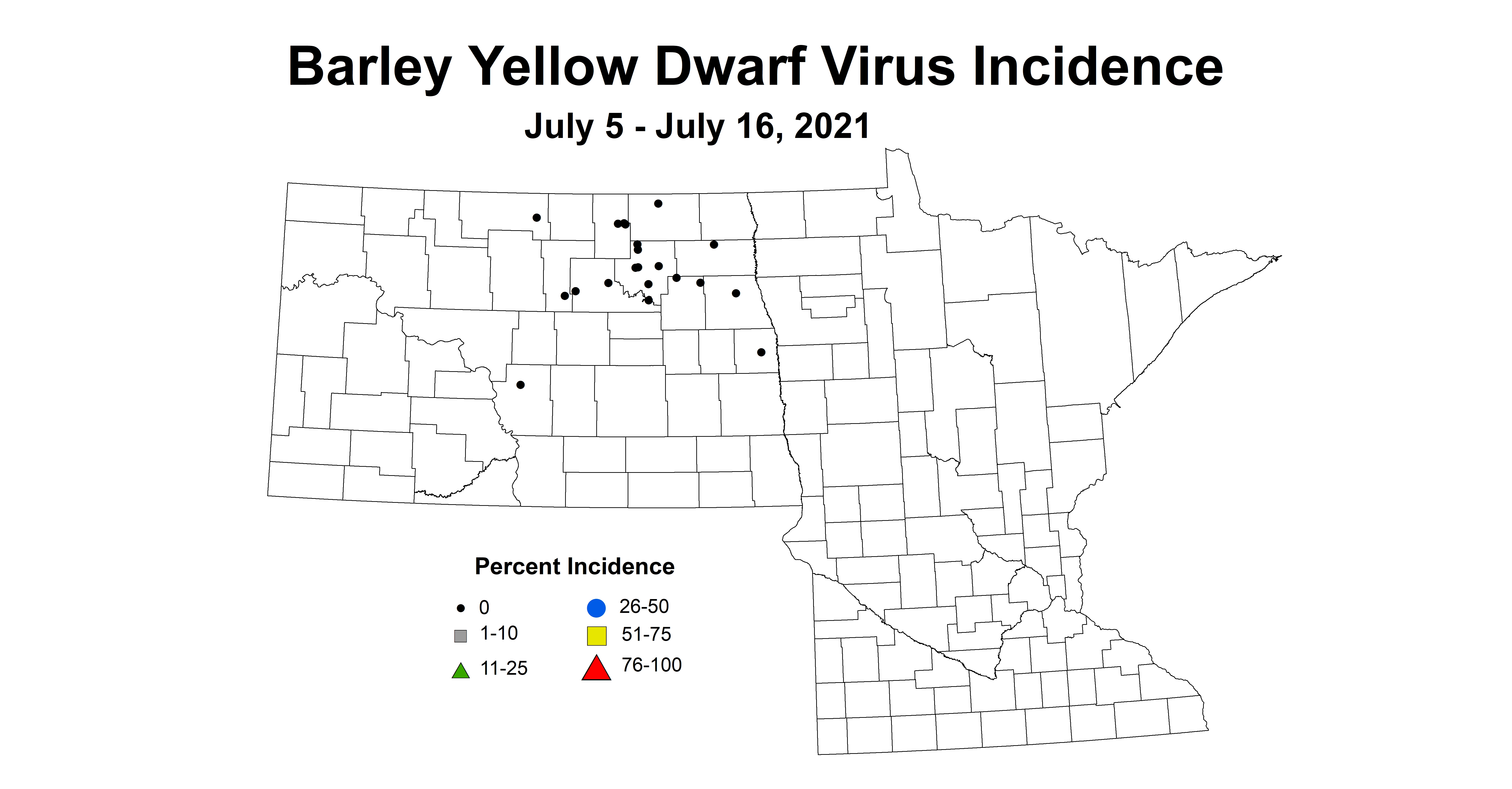 Barley Yellow Dwarf Virus Incidence

July 5 - July 16, 2021

Percent Incidence

0
1-10
11-25
26-50
51-75
76-100